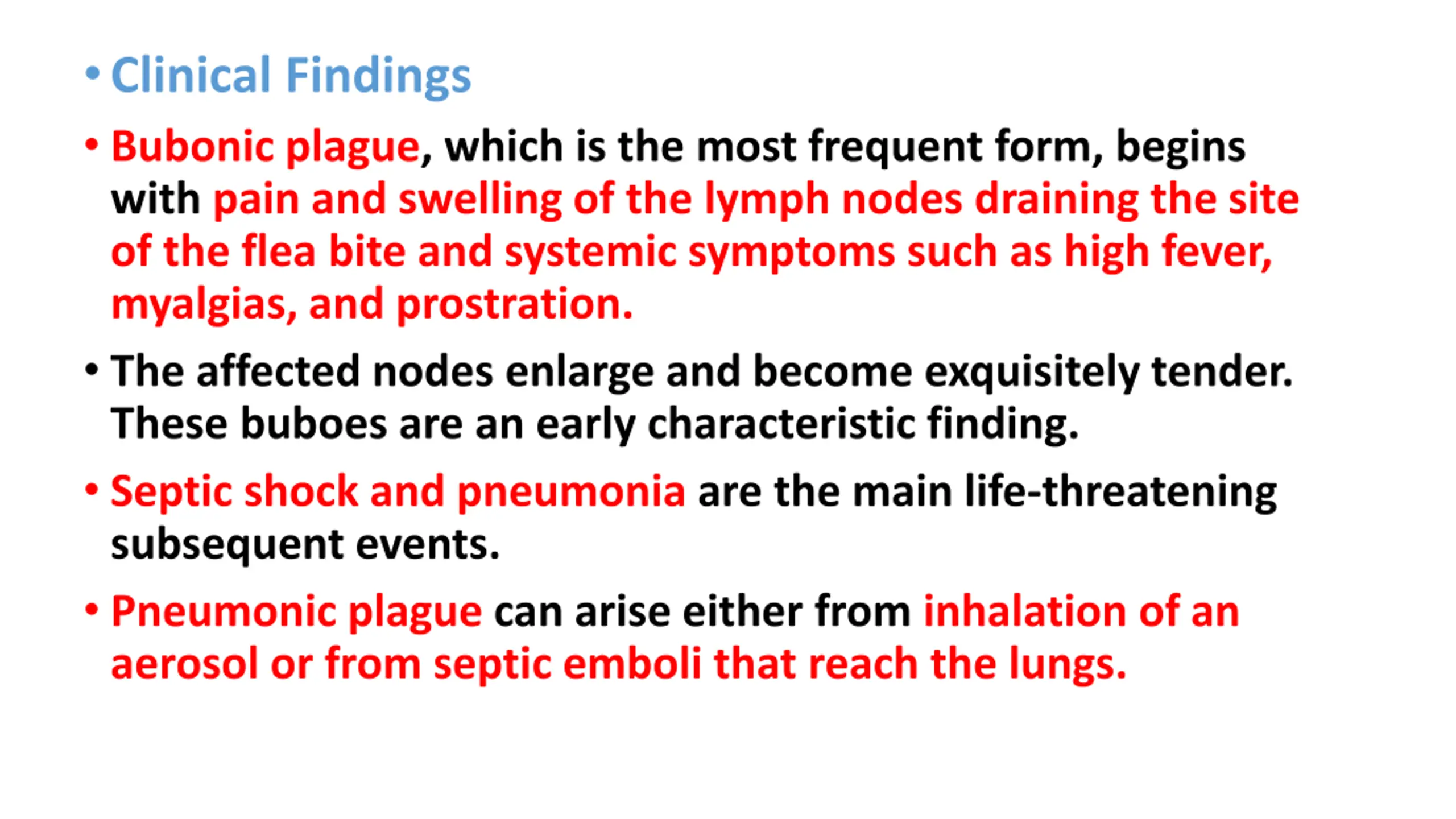 • Clinical Findings

• Bubonic plague, which is the most frequent form, begins with pain and swelling of the lymph nodes draining the site of the flea bite and systemic symptoms such as high fever, myalgias, and prostration.

• The affected nodes enlarge and become exquisitely tender. These buboes are an early characteristic finding.

• Septic shock and pneumonia are the main life-threatening subsequent events.

• Pneumonic plague can arise either from inhalation of an aerosol or from septic emboli that reach the lungs.